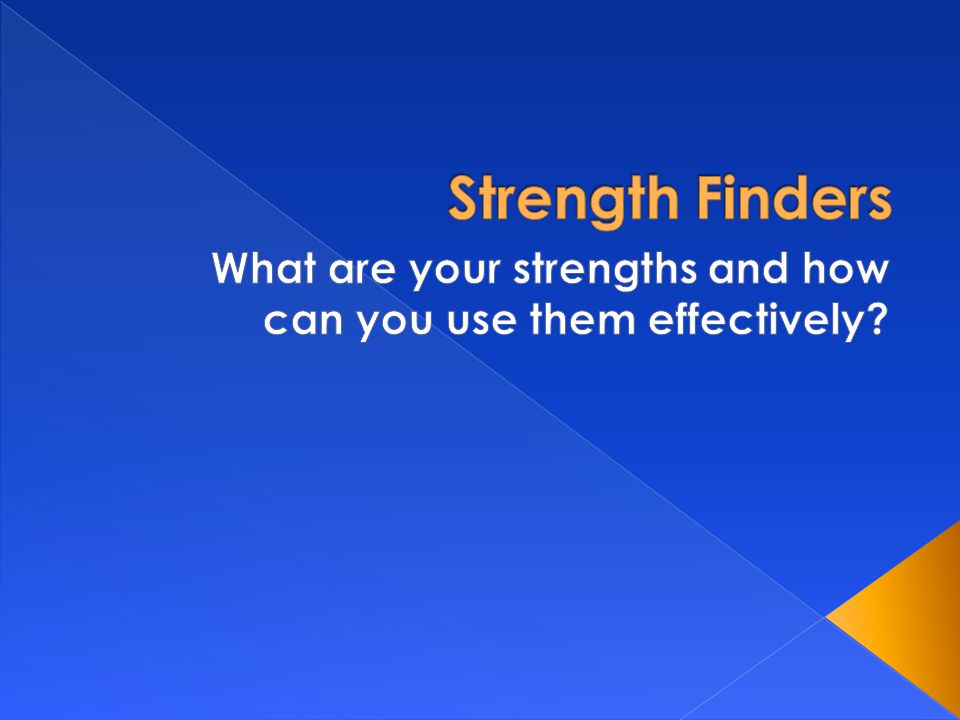 Strength Finders

What are your strengths and how can you use them effectively?